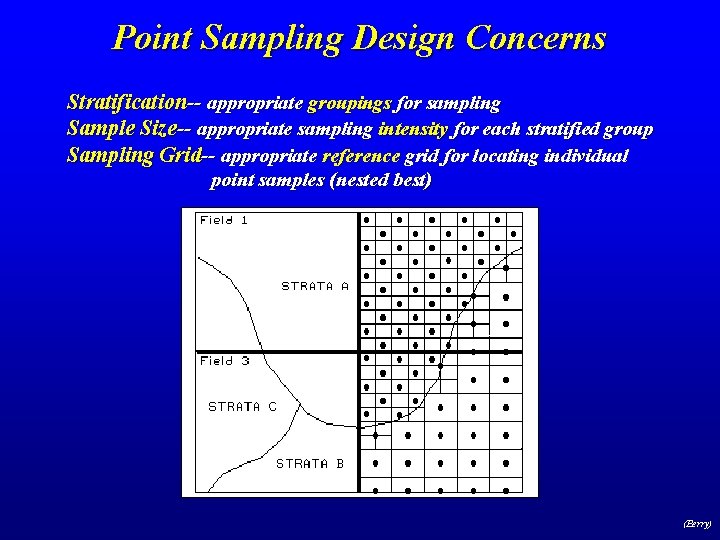 Point Sampling Design Concerns

Stratification-- appropriate groupings for sampling
Sample Size-- appropriate sampling intensity for each stratified group
Sampling Grid-- appropriate reference grid for locating individual point samples (nested best)

Field 1
STRATA A
Field 3
STRATA C
STRATA B

(Berry)